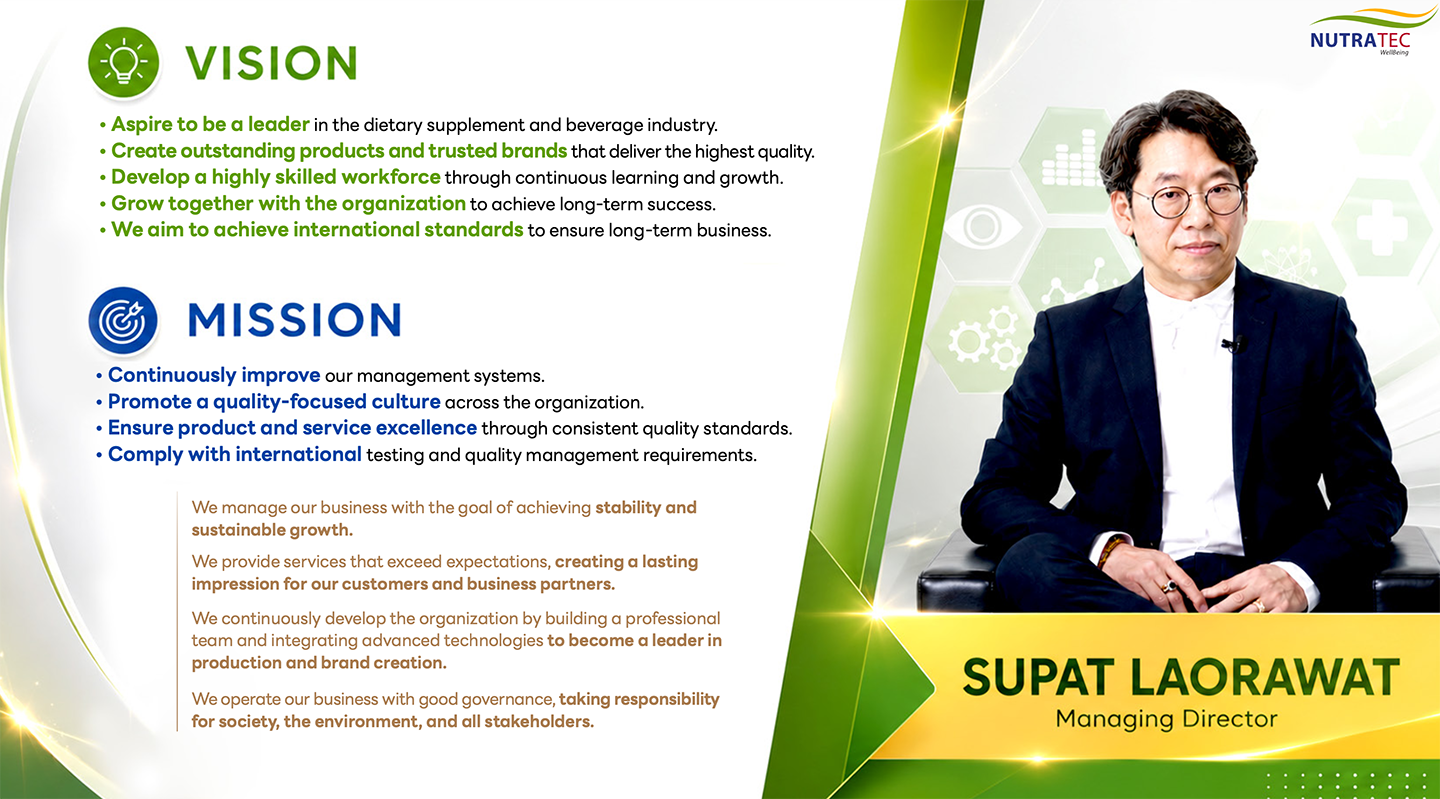 VISION

• Aspire to be a leader in the dietary supplement and beverage industry.
• Create outstanding products and trusted brands that deliver the highest quality.
• Develop a highly skilled workforce through continuous learning and growth.
• Grow together with the organization to achieve long-term success.
• We aim to achieve international standards to ensure long-term business.

MISSION

• Continuously improve our management systems.
• Promote a quality-focused culture across the organization.
• Ensure product and service excellence through consistent quality standards.
• Comply with international testing and quality management requirements.

We manage our business with the goal of achieving stability and sustainable growth.

We provide services that exceed expectations, creating a lasting impression for our customers and business partners.

We continuously develop the organization by building a professional team and integrating advanced technologies to become a leader in production and brand creation.

We operate our business with good governance, taking responsibility for society, the environment, and all stakeholders.

NUTRATEC
WellBeing

SUPAT LAORAWAT
Managing Director